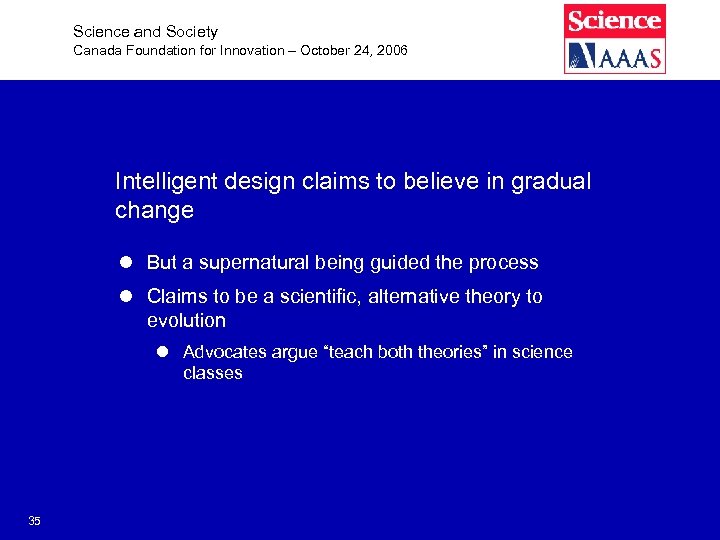 Science and Society
Canada Foundation for Innovation – October 24, 2006

Science
AAAS

Intelligent design claims to believe in gradual change

- But a supernatural being guided the process
- Claims to be a scientific, alternative theory to evolution
  - Advocates argue “teach both theories” in science classes

35